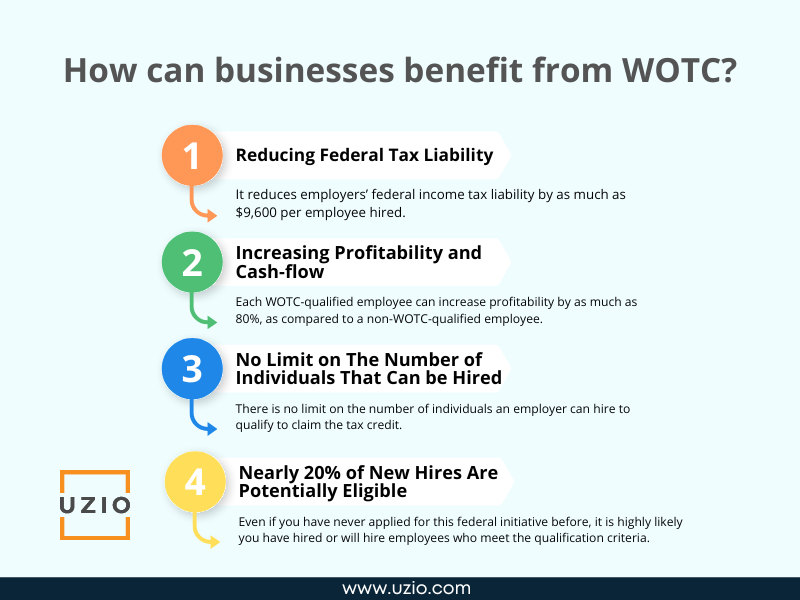 How can businesses benefit from WOTC?

1

Reducing Federal Tax Liability

It reduces employers' federal income tax liability by as much as $9,600 per employee hired.

2

Increasing Profitability and Cash-flow

Each WOTC-qualified employee can increase profitability by as much as 80%, as compared to a non-WOTC-qualified employee.

3

No Limit on The Number of Individuals That Can be Hired

There is no limit on the number of individuals an employer can hire to qualify to claim the tax credit.

4

Nearly 20% of New Hires Are Potentially Eligible

Even if you have never applied for this federal initiative before, it is highly likely you have hired or will hire employees who meet the qualification criteria.

UZIO

www.uzio.com